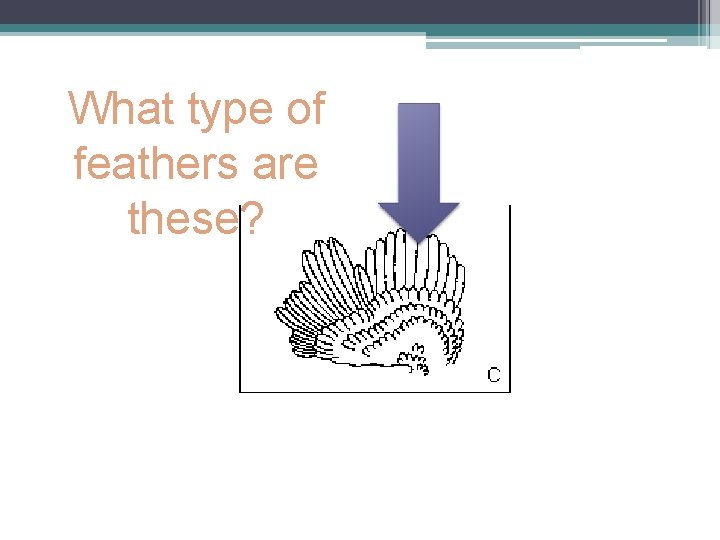 What type of feathers are these?

C